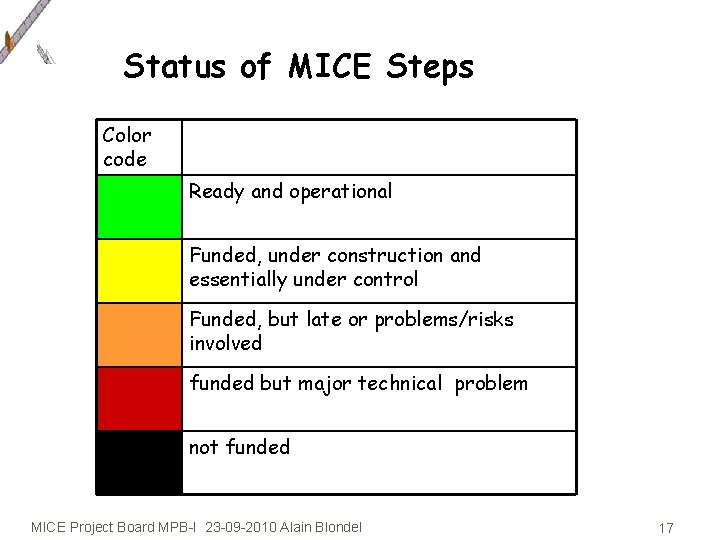 Status of MICE Steps

| Color code | |
|---|---|
| | Ready and operational |
| | Funded, under construction and essentially under control |
| | Funded, but late or problems/risks involved |
| | funded but major technical problem |
| | not funded |

MICE Project Board MPB-I 23-09-2010 Alain Blondel

17